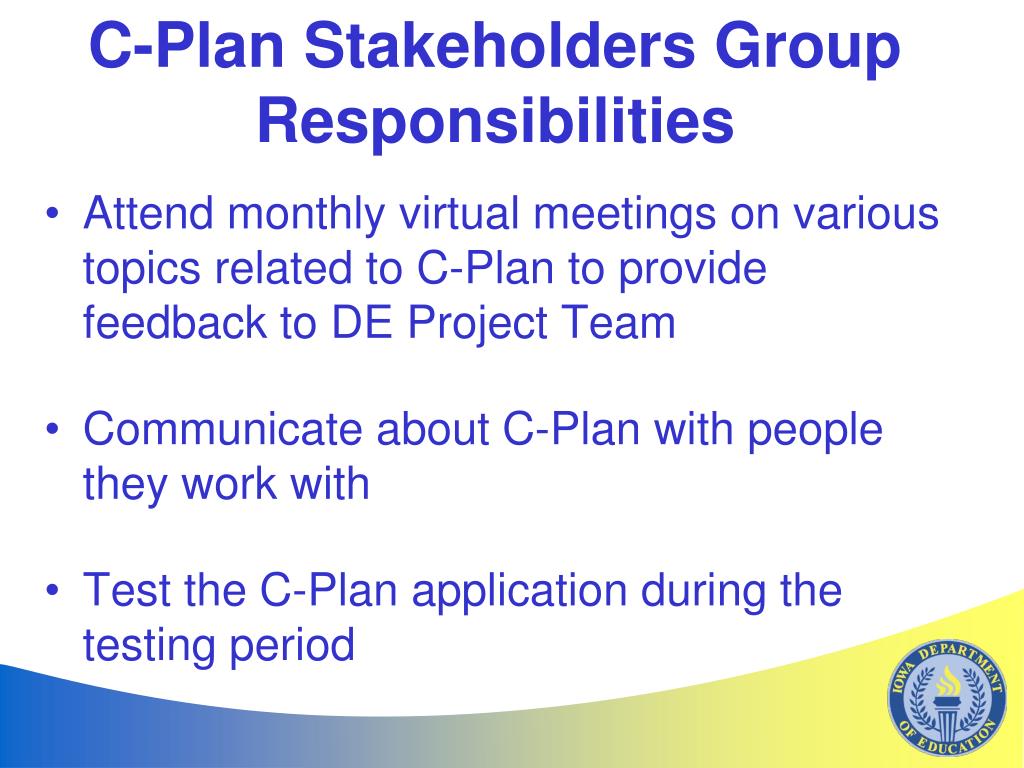 C-Plan Stakeholders Group Responsibilities

• Attend monthly virtual meetings on various topics related to C-Plan to provide feedback to DE Project Team

• Communicate about C-Plan with people they work with

• Test the C-Plan application during the testing period

IOWA DEPARTMENT OF EDUCATION